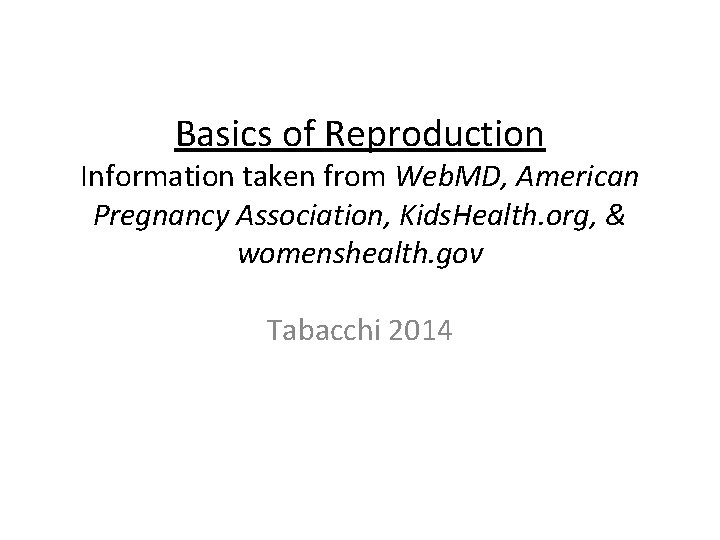 Basics of Reproduction
Information taken from WebMD, American Pregnancy Association, KidsHealth.org, & womenshealth.gov

Tabacchi 2014